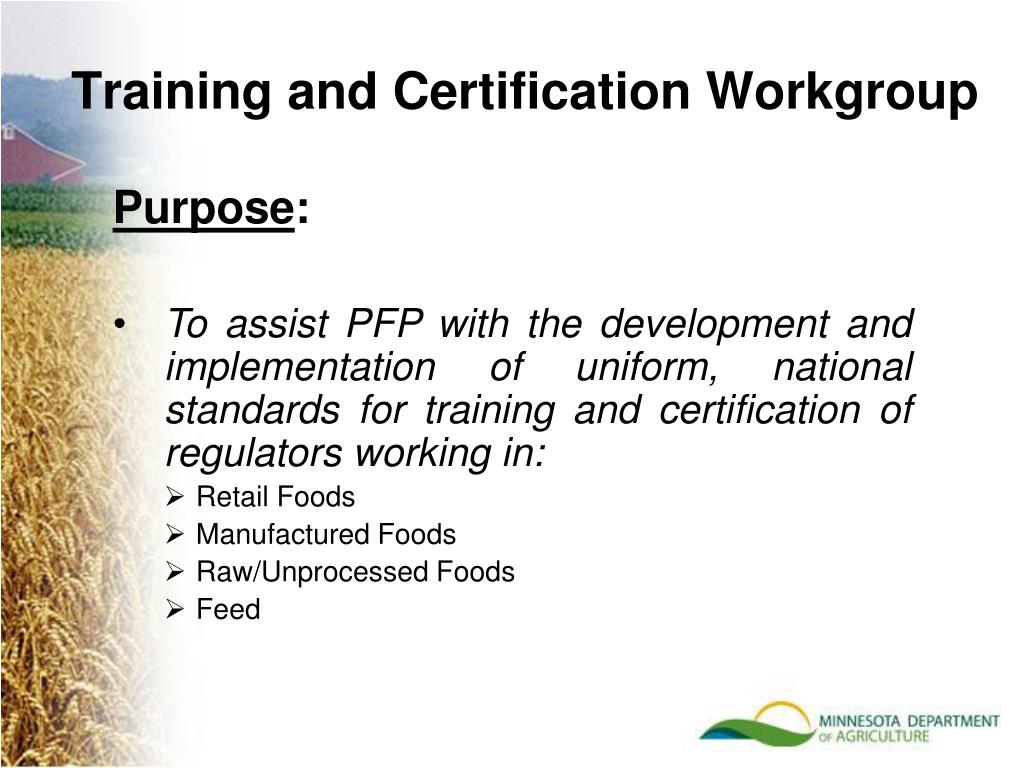 Training and Certification Workgroup

Purpose:

• To assist PFP with the development and implementation of uniform, national standards for training and certification of regulators working in:
➢ Retail Foods
➢ Manufactured Foods
➢ Raw/Unprocessed Foods
➢ Feed

MINNESOTA DEPARTMENT OF AGRICULTURE